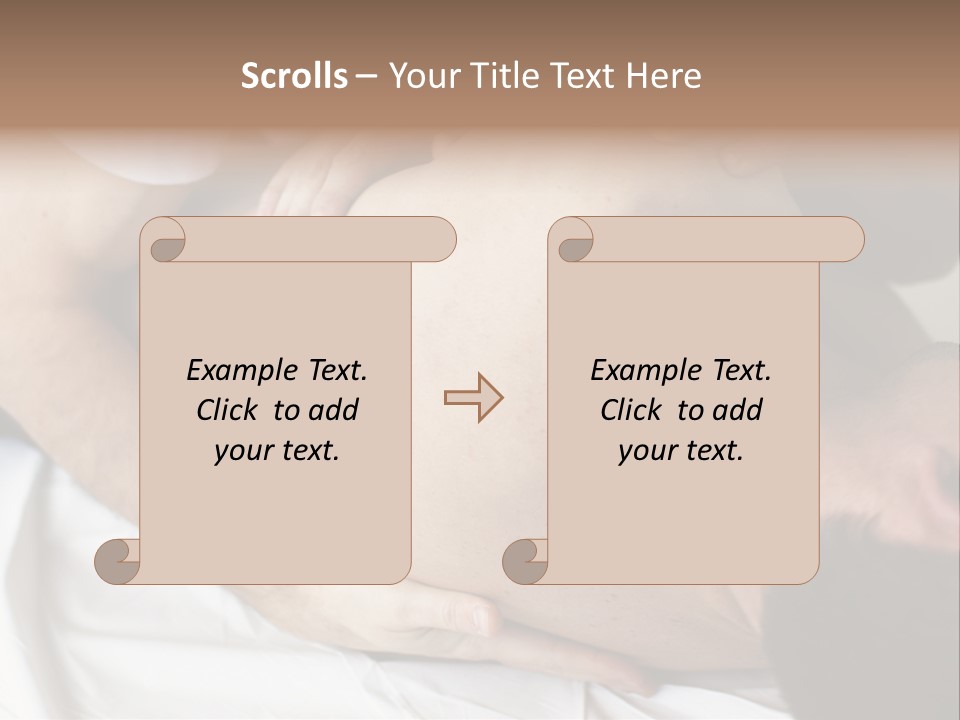 Scrolls – Your Title Text Here

Example Text. Click to add your text.

Example Text. Click to add your text.